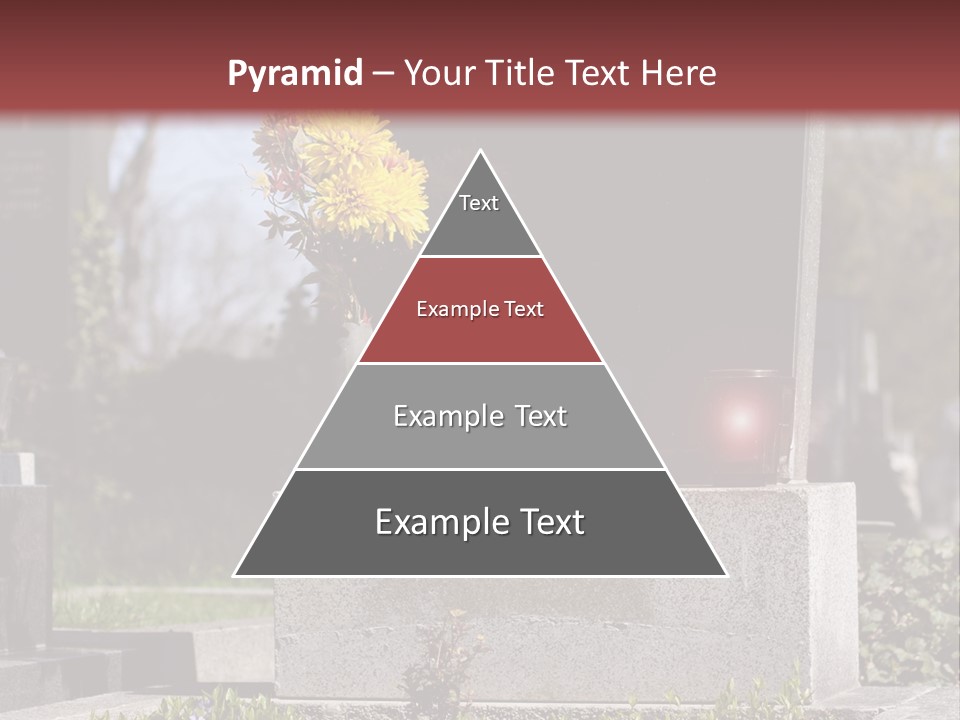 Pyramid – Your Title Text Here

Text

Example Text

Example Text

Example Text